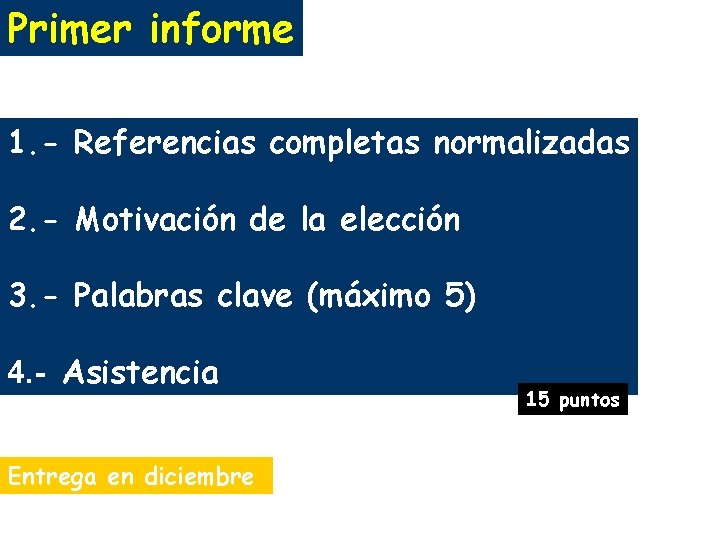 Primer informe

1.- Referencias completas normalizadas

2.- Motivación de la elección

3.- Palabras clave (máximo 5)

4.- Asistencia

15 puntos

Entrega en diciembre